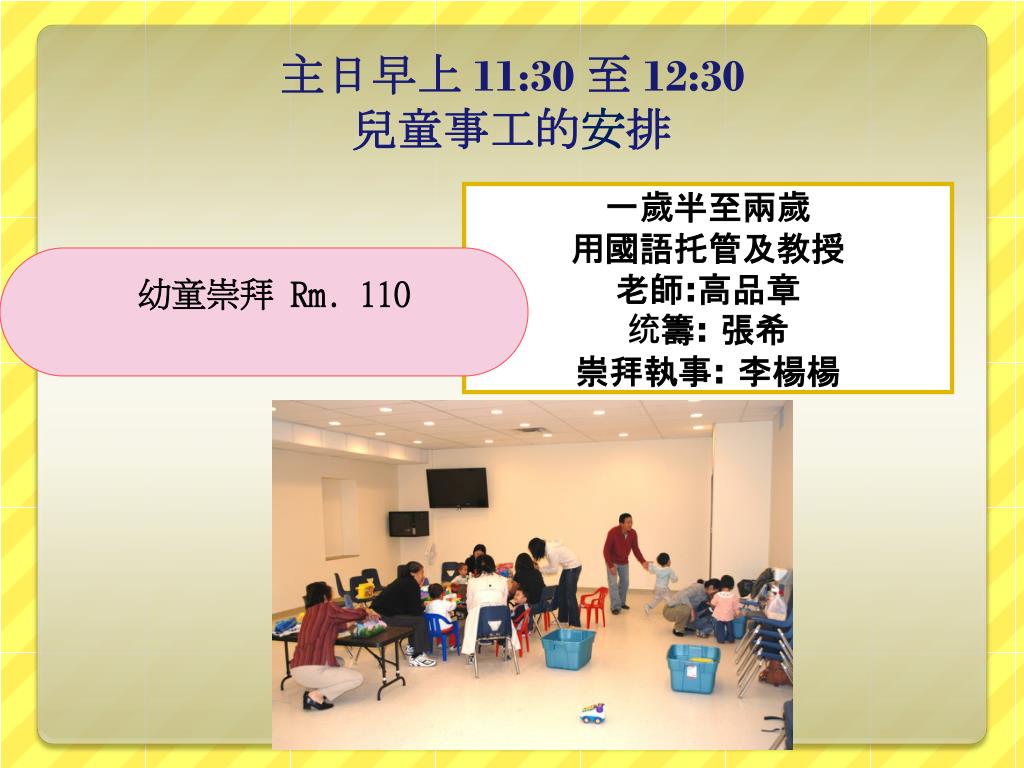 主日早上 11:30 至 12:30
兒童事工的安排

幼童崇拜 Rm. 110

一歲半至兩歲
用國語托管及教授
老師:高品章
统籌: 張希
崇拜執事: 李楊楊